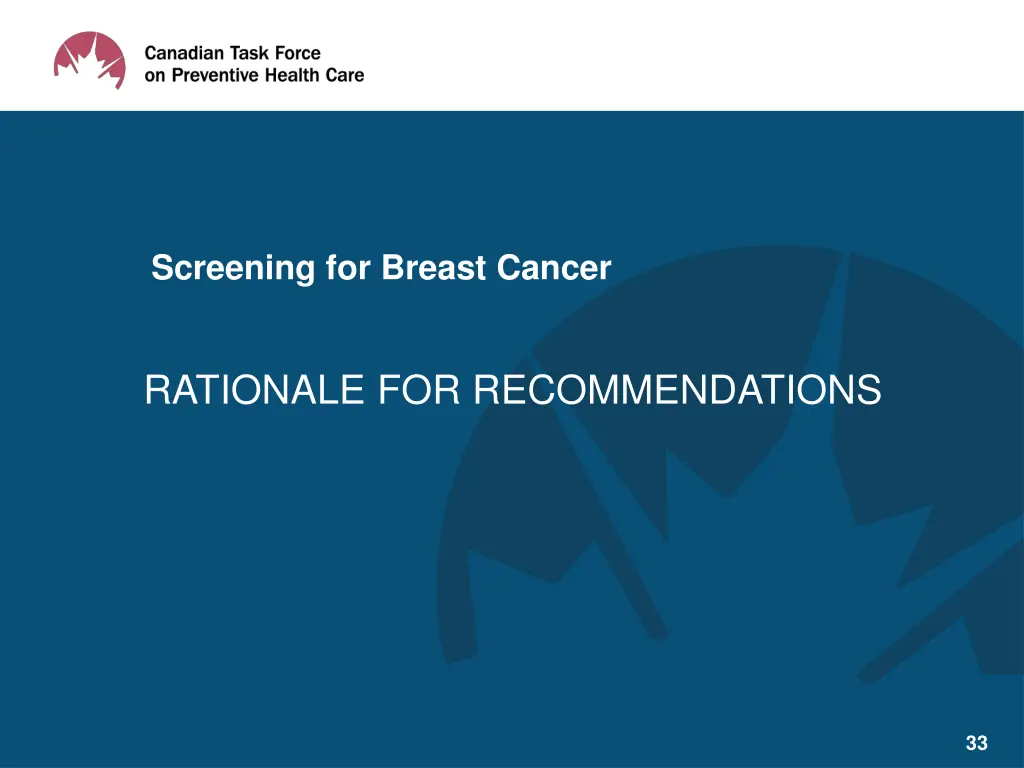 Canadian Task Force on Preventive Health Care

Screening for Breast Cancer

RATIONALE FOR RECOMMENDATIONS

33